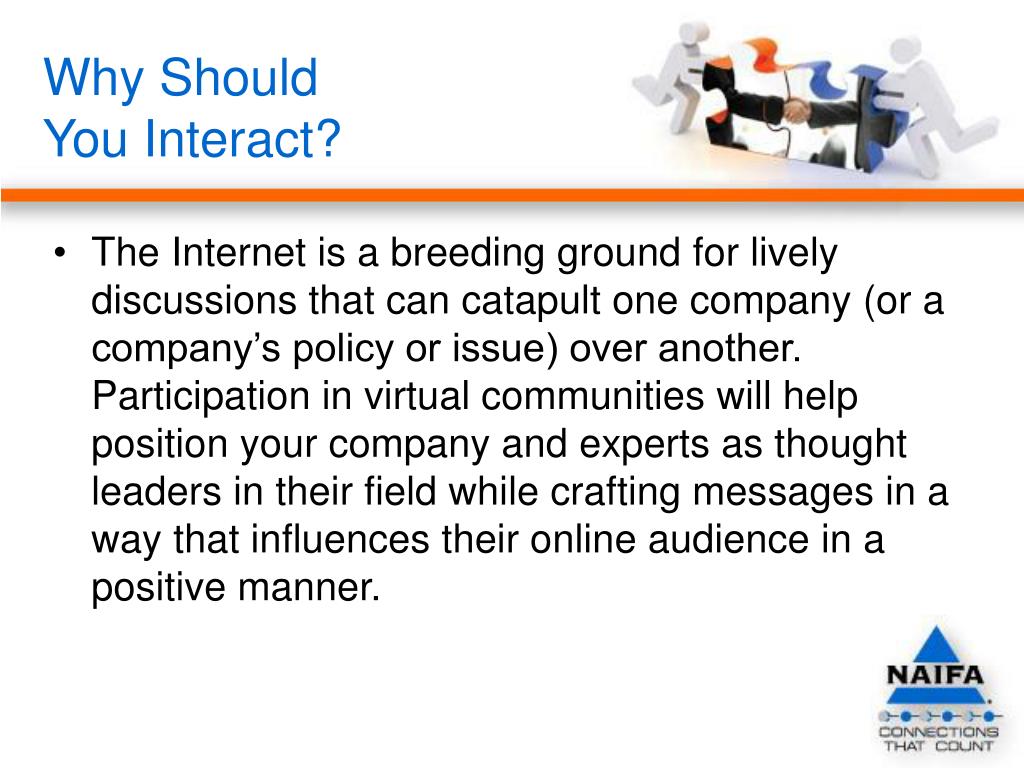 Why Should
You Interact?

• The Internet is a breeding ground for lively discussions that can catapult one company (or a company's policy or issue) over another. Participation in virtual communities will help position your company and experts as thought leaders in their field while crafting messages in a way that influences their online audience in a positive manner.

NAIFA
CONNECTIONS THAT COUNT